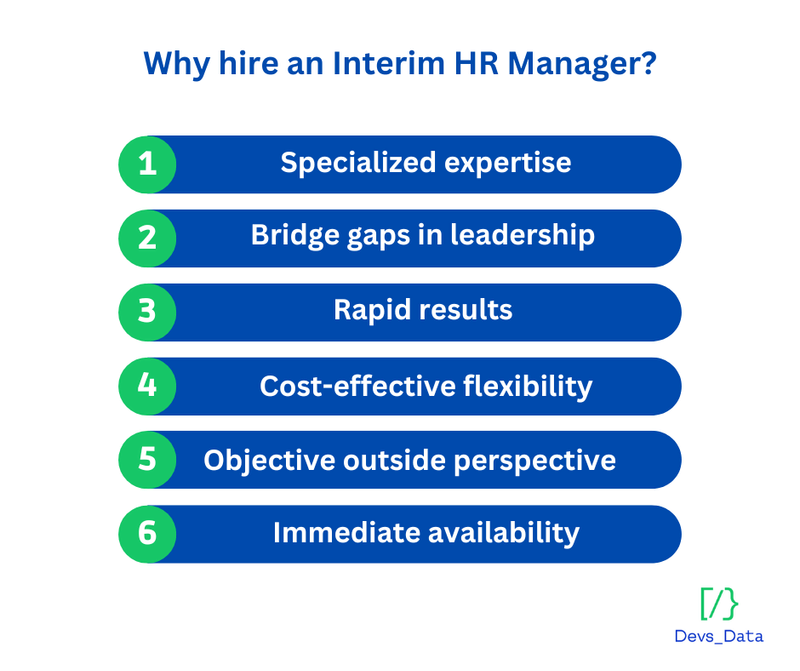 Why hire an Interim HR Manager?

1 Specialized expertise

2 Bridge gaps in leadership

3 Rapid results

4 Cost-effective flexibility

5 Objective outside perspective

6 Immediate availability

[/}
Devs_Data